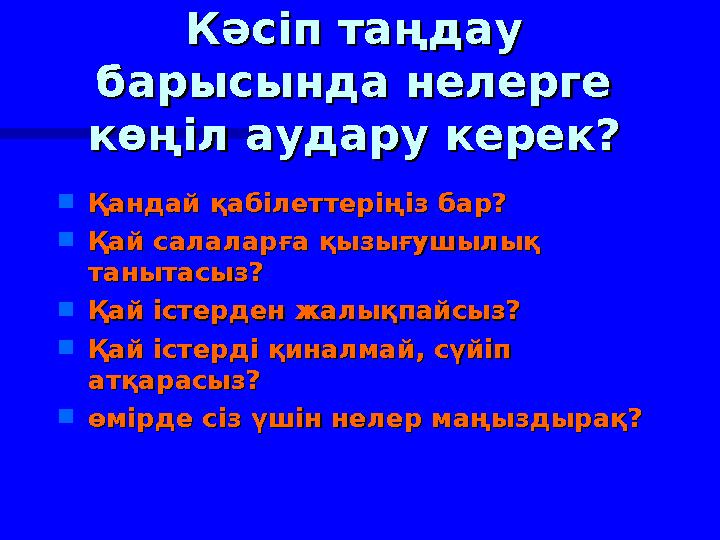 Кәсіп таңдау барысында нелерге көңіл аудару керек?

Қандай қабілеттеріңіз бар?

Қай салаларға қызығушылық танытасыз?

Қай істерден жалықпайсыз?

Қай істерді қиналмай, сүйіп атқарасыз?

өмірде сіз үшін нелер маңыздырақ?